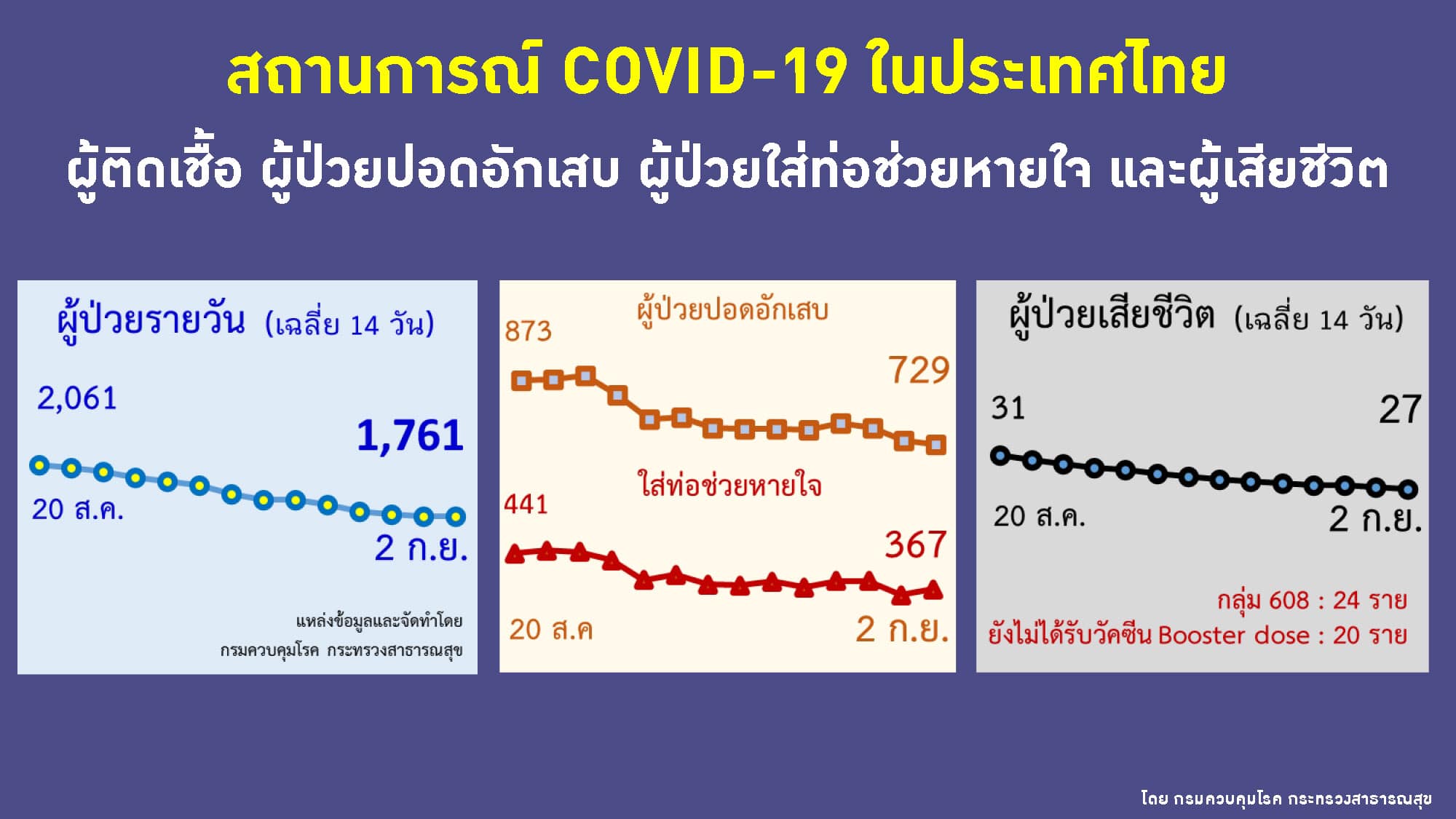 สถานการณ์ COVID-19 ในประเทศไทย

ผู้ติดเชื้อ ผู้ป่วยปอดอักเสบ ผู้ป่วยใส่ท่อช่วยหายใจ และผู้เสียชีวิต

ผู้ป่วยรายวัน (เฉลี่ย 14 วัน)

2,061

1,761

20 ส.ค.

2 ก.ย.

แหล่งข้อมูลและจัดทำโดย
กรมควบคุมโรค กระทรวงสาธารณสุข

ผู้ป่วยปอดอักเสบ

873

729

ใส่ท่อช่วยหายใจ

441

367

20 ส.ค

2 ก.ย.

ผู้ป่วยเสียชีวิต (เฉลี่ย 14 วัน)

31

27

20 ส.ค.

2 ก.ย.

กลุ่ม 608 : 24 ราย
ยังไม่ได้รับวัคซีน Booster dose : 20 ราย

โดย กรมควบคุมโรค กระทรวงสาธารณสุข